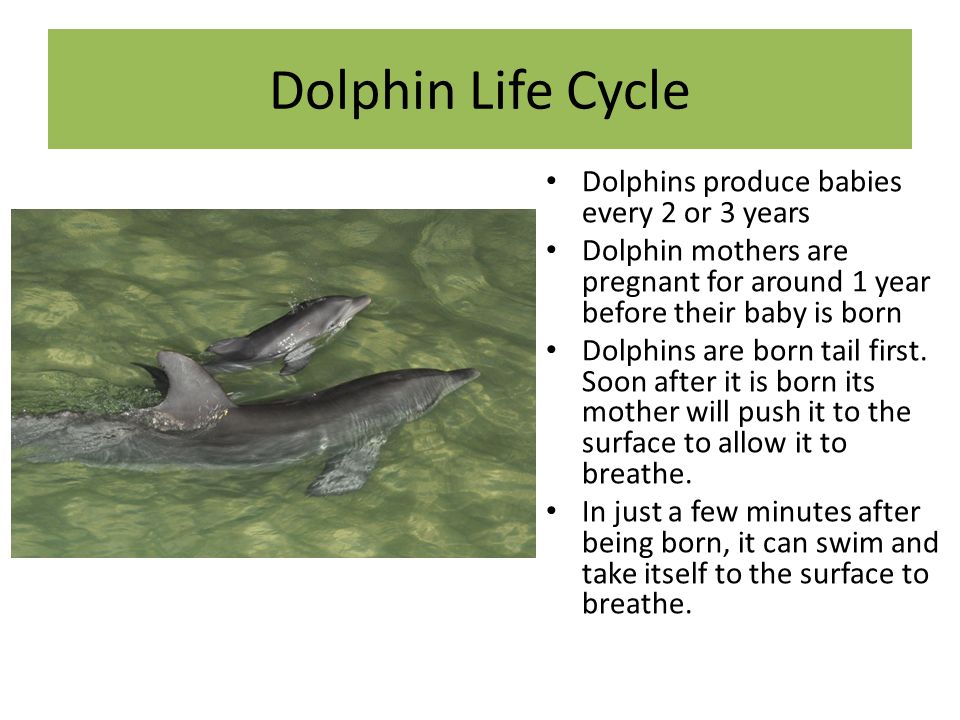 Dolphin Life Cycle

• Dolphins produce babies every 2 or 3 years
• Dolphin mothers are pregnant for around 1 year before their baby is born
• Dolphins are born tail first. Soon after it is born its mother will push it to the surface to allow it to breathe.
• In just a few minutes after being born, it can swim and take itself to the surface to breathe.